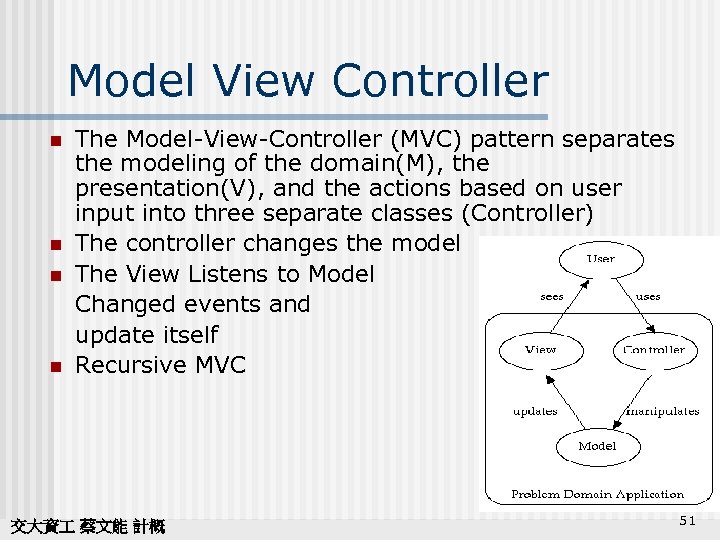 Model View Controller

- The Model-View-Controller (MVC) pattern separates the modeling of the domain(M), the presentation(V), and the actions based on user input into three separate classes (Controller)
- The controller changes the model
- The View Listens to Model Changed events and update itself
- Recursive MVC

User
sees
uses
View
Controller
updates
manipulates
Model
Problem Domain Application

交大資工 蔡文能 計概

51